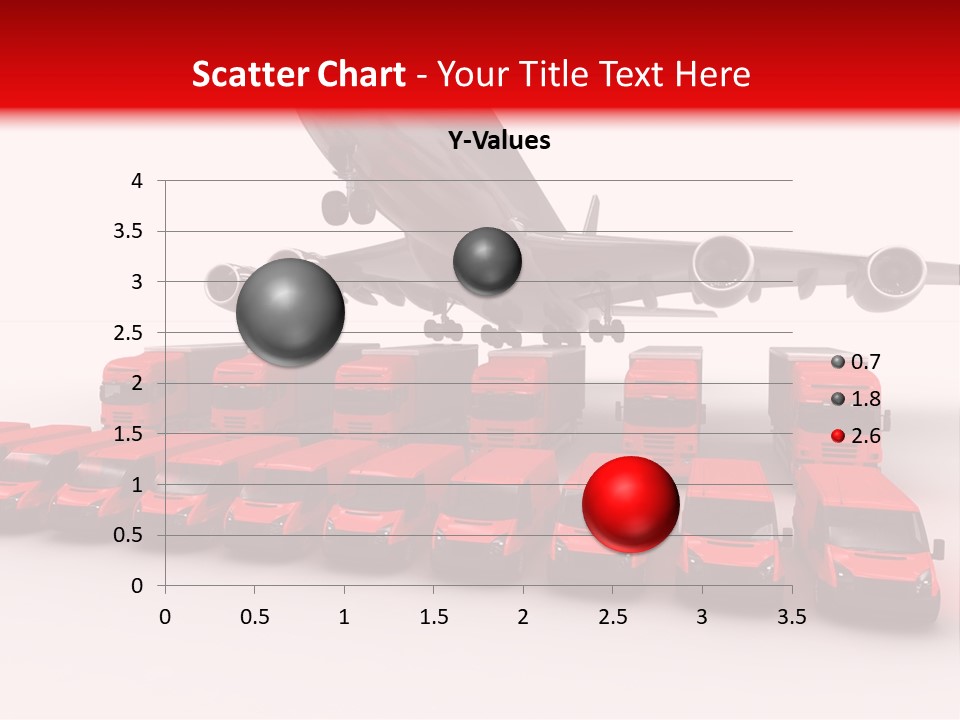 Scatter Chart - Your Title Text Here

Y-Values

4
3.5
3
2.5
2
1.5
1
0.5
0

0 0.5 1 1.5 2 2.5 3 3.5

0.7
1.8
2.6